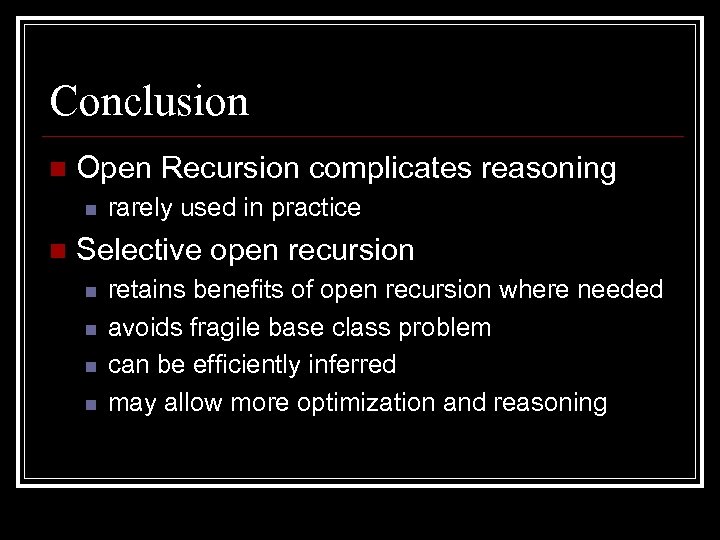 Conclusion

Open Recursion complicates reasoning

rarely used in practice

Selective open recursion

retains benefits of open recursion where needed

avoids fragile base class problem

can be efficiently inferred

may allow more optimization and reasoning